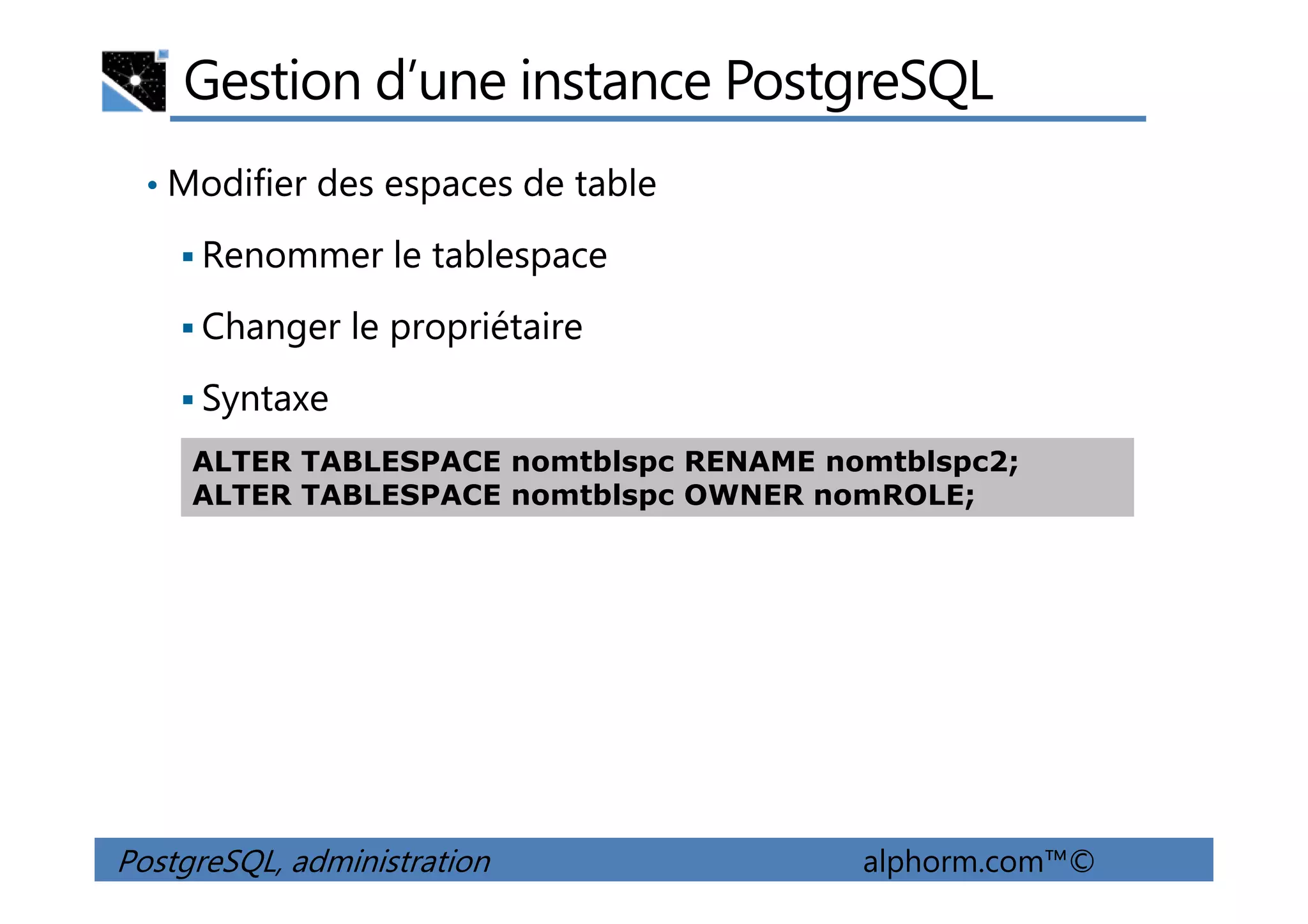 Gestion d’une instance PostgreSQL

• Modifier des espaces de table

▪ Renommer le tablespace

▪ Changer le propriétaire

▪ Syntaxe

ALTER TABLESPACE nomtblspc RENAME nomtblspc2;
ALTER TABLESPACE nomtblspc OWNER nomROLE;

PostgreSQL, administration

alphorm.com™©